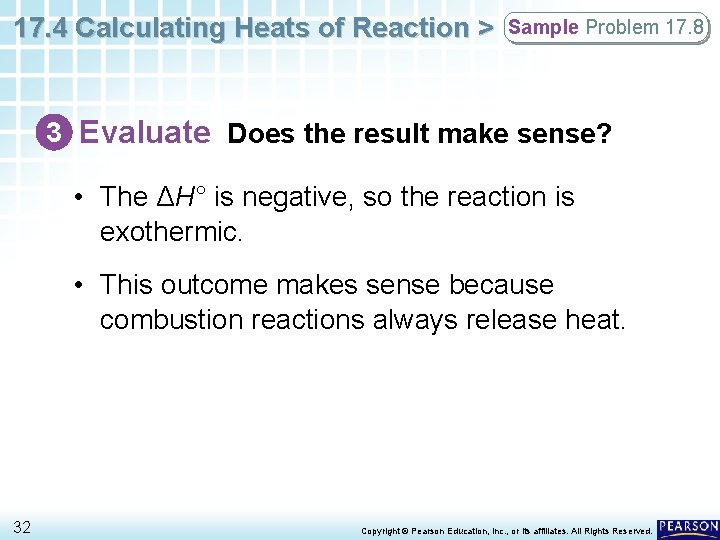 17.4 Calculating Heats of Reaction > Sample Problem 17.8

3 Evaluate Does the result make sense?

• The $\Delta H°$ is negative, so the reaction is exothermic.

• This outcome makes sense because combustion reactions always release heat.

32

Copyright © Pearson Education, Inc., or its affiliates. All Rights Reserved.

PEARSON